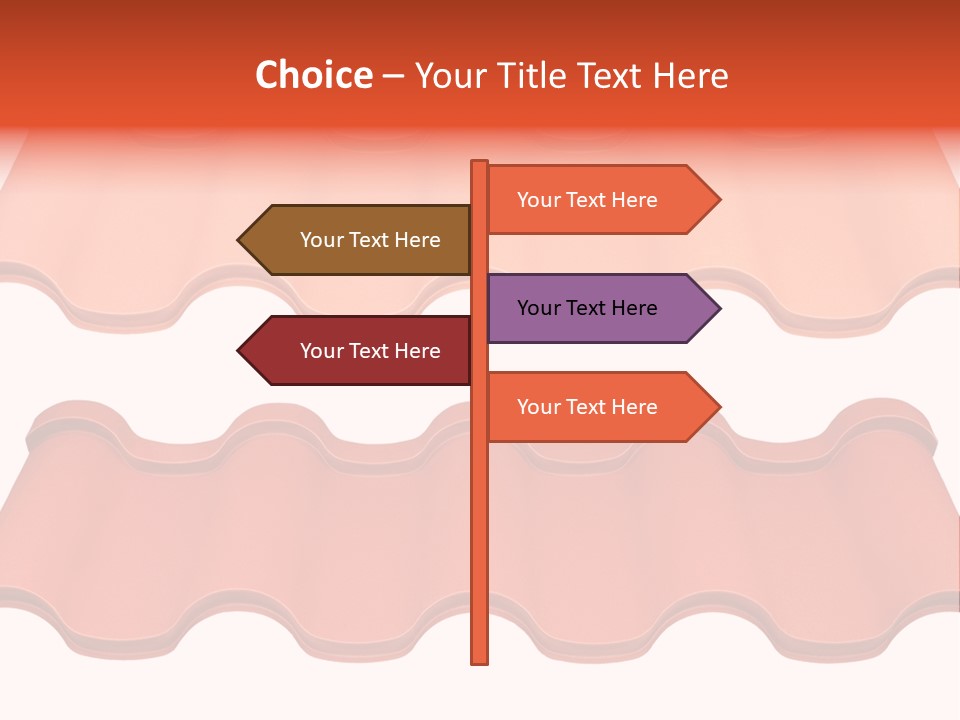 Choice – Your Title Text Here

Your Text Here

Your Text Here

Your Text Here

Your Text Here

Your Text Here